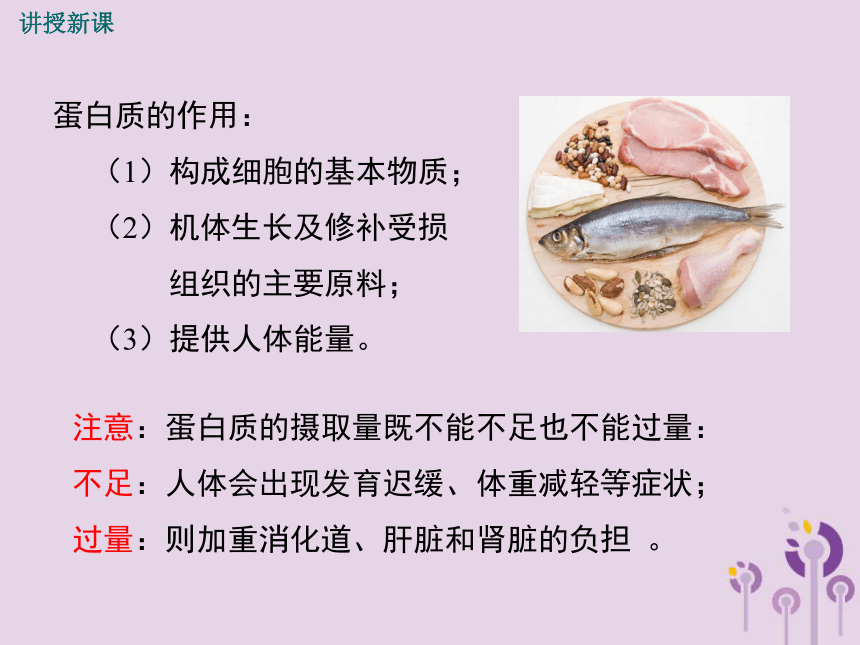 讲授新课

蛋白质的作用：

（1）构成细胞的基本物质；

（2）机体生长及修补受损组织的主要原料；

（3）提供人体能量。

注意：蛋白质的摄取量既不能不足也不能过量：

不足：人体会出现发育迟缓、体重减轻等症状；

过量：则加重消化道、肝脏和肾脏的负担 。